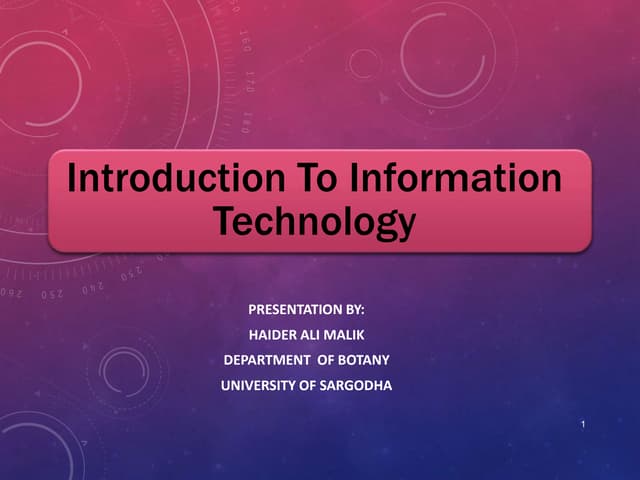 Introduction To Information Technology

PRESENTATION BY:
HAIDER ALI MALIK
DEPARTMENT OF BOTANY
UNIVERSITY OF SARGODHA

1